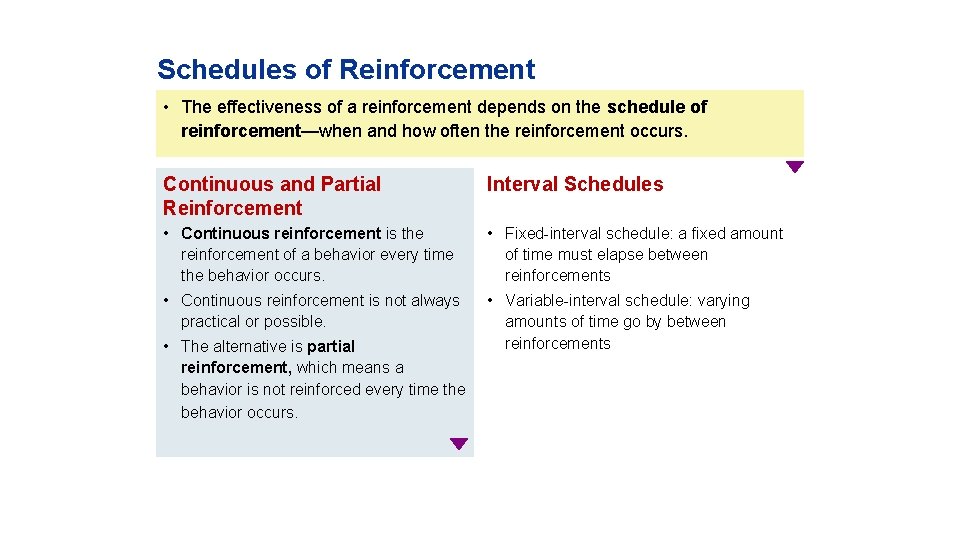 Schedules of Reinforcement

• The effectiveness of a reinforcement depends on the schedule of reinforcement—when and how often the reinforcement occurs.

Continuous and Partial Reinforcement

• Continuous reinforcement is the reinforcement of a behavior every time the behavior occurs.
• Continuous reinforcement is not always practical or possible.
• The alternative is partial reinforcement, which means a behavior is not reinforced every time the behavior occurs.

Interval Schedules

• Fixed-interval schedule: a fixed amount of time must elapse between reinforcements
• Variable-interval schedule: varying amounts of time go by between reinforcements